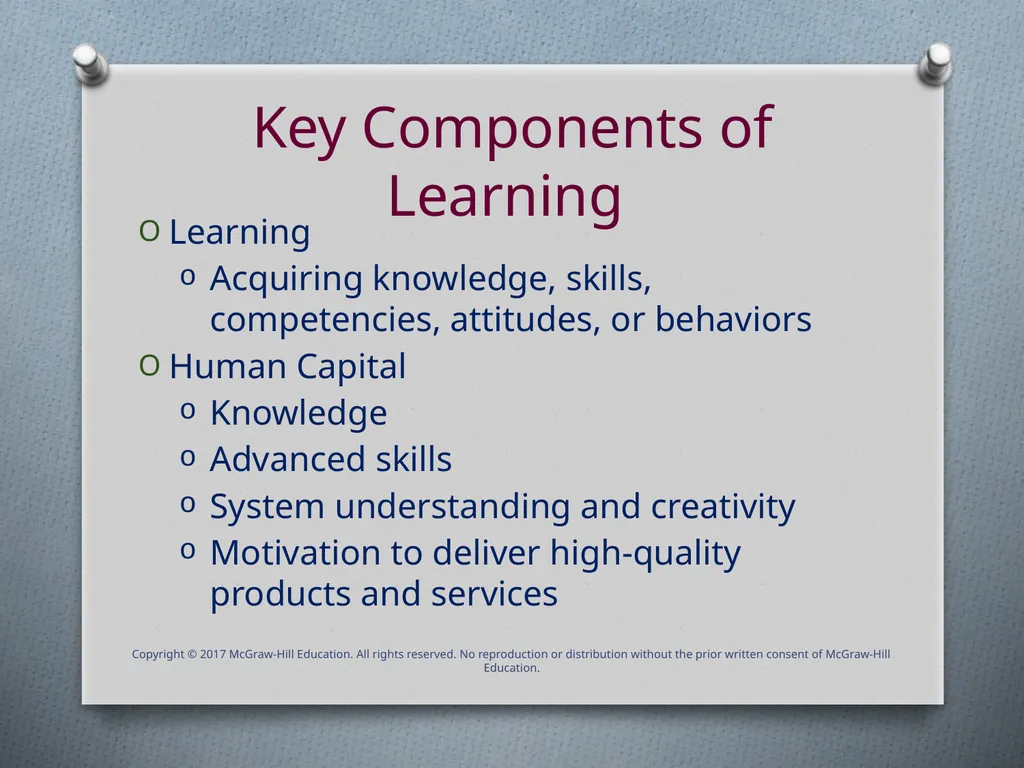 Key Components of Learning

O Learning
o Acquiring knowledge, skills, competencies, attitudes, or behaviors
O Human Capital
o Knowledge
o Advanced skills
o System understanding and creativity
o Motivation to deliver high-quality products and services

Copyright © 2017 McGraw-Hill Education. All rights reserved. No reproduction or distribution without the prior written consent of McGraw-Hill Education.